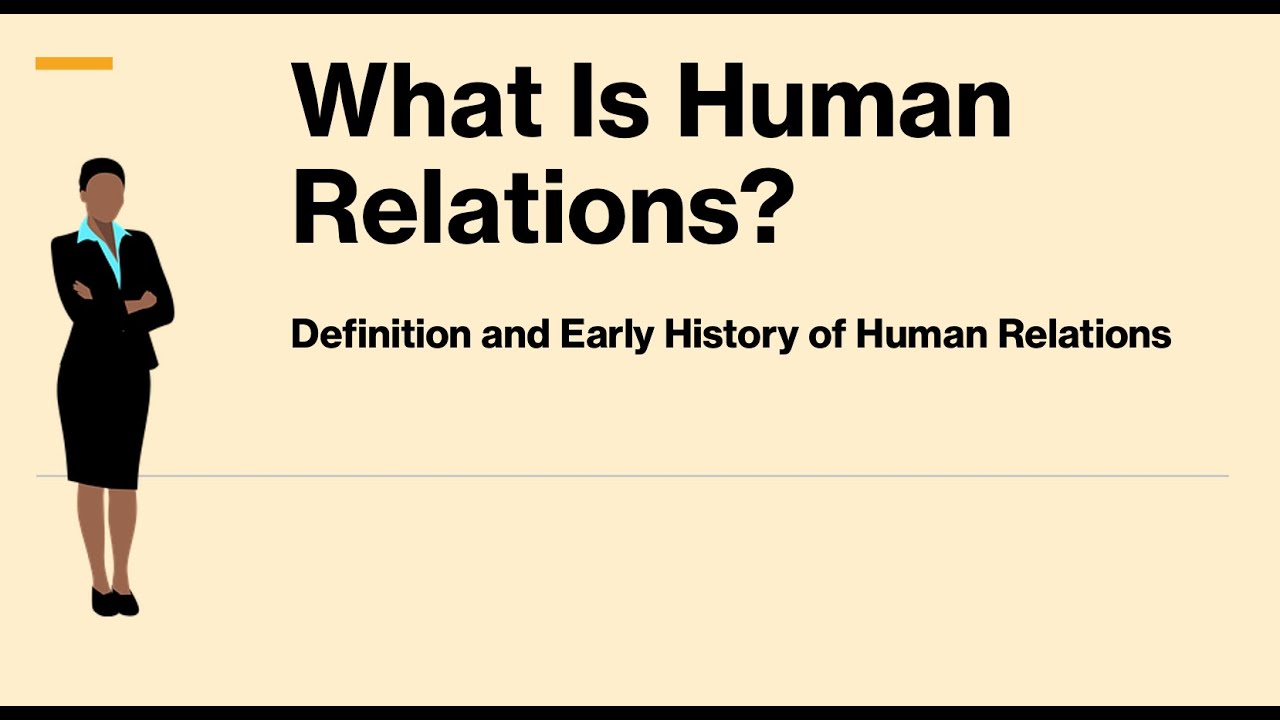 What Is Human Relations?

Definition and Early History of Human Relations